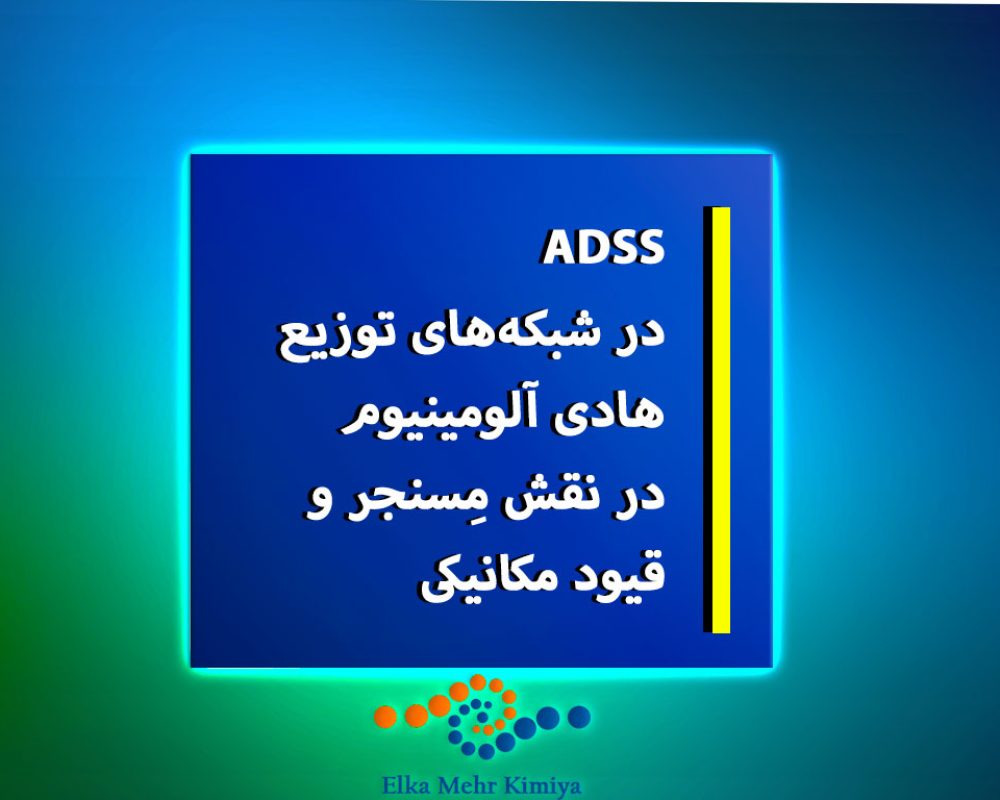 ADSS
در شبکه‌های توزیع هادی آلومینیوم در نقش مِسنجر و قیود مکانیکی

Elka Mehr Kimiya